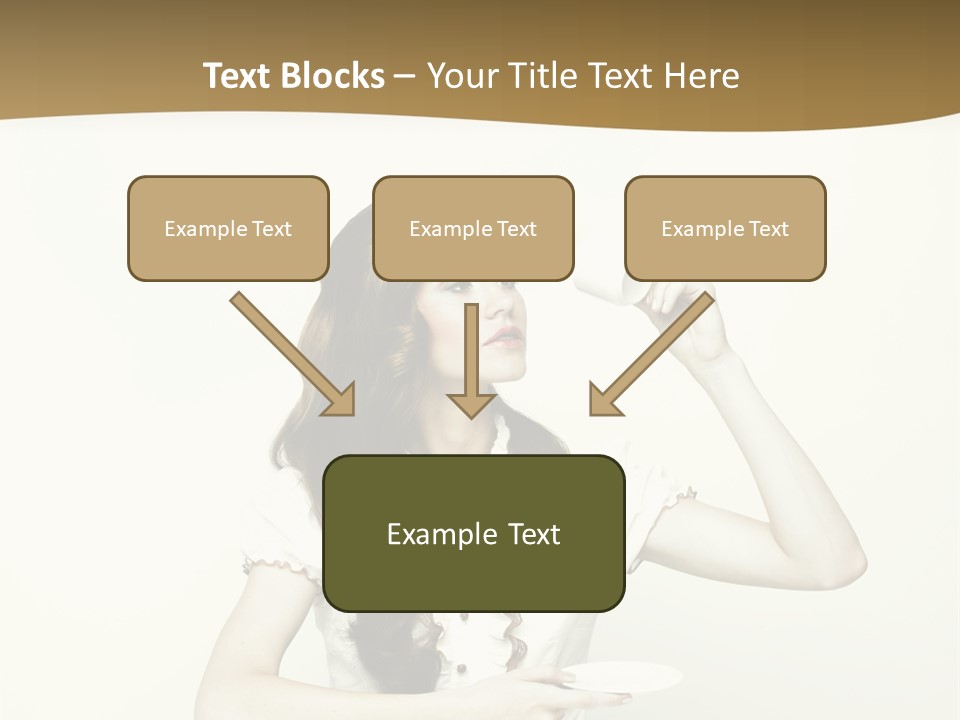 Text Blocks – Your Title Text Here

Example Text

Example Text

Example Text

Example Text